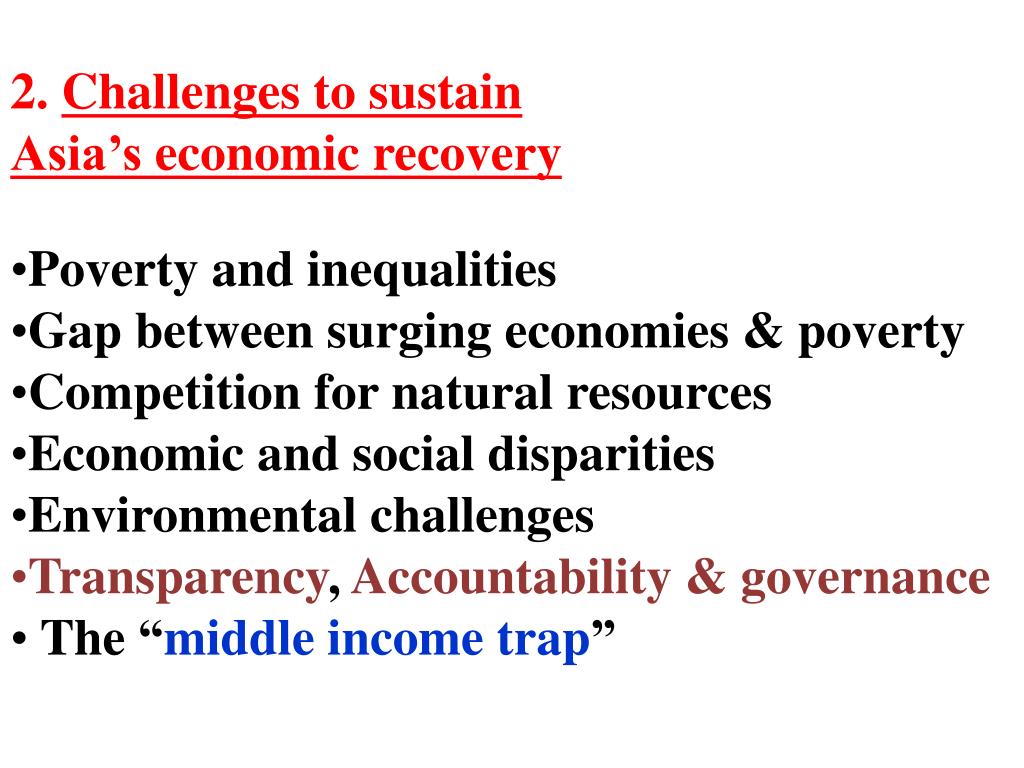 2. Challenges to sustain Asia’s economic recovery

•Poverty and inequalities
•Gap between surging economies & poverty
•Competition for natural resources
•Economic and social disparities
•Environmental challenges
•Transparency, Accountability & governance
• The “middle income trap”